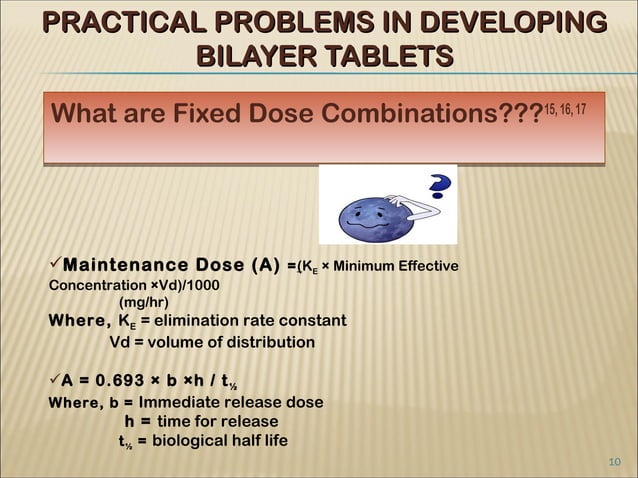 PRACTICAL PROBLEMS IN DEVELOPING BILAYER TABLETS

What are Fixed Dose Combinations???$^{15, 16, 17}$

✓Maintenance Dose (A) =($K_E$ × Minimum Effective Concentration ×Vd)/1000
(mg/hr)
Where, $K_E$ = elimination rate constant
Vd = volume of distribution

✓A = 0.693 × b ×h / $t_{½}$
Where, b = Immediate release dose
h = time for release
$t_{½}$ = biological half life

10